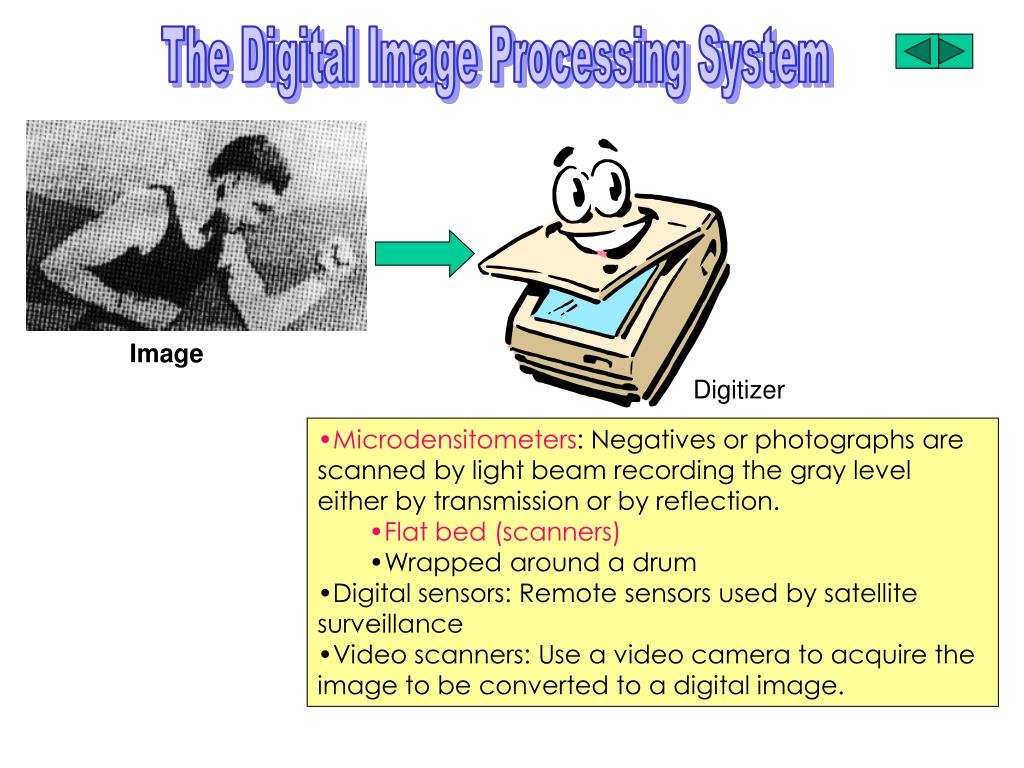 The Digital Image Processing System

Image

Digitizer

•Microdensitometers: Negatives or photographs are scanned by light beam recording the gray level either by transmission or by reflection.
•Flat bed (scanners)
•Wrapped around a drum
•Digital sensors: Remote sensors used by satellite surveillance
•Video scanners: Use a video camera to acquire the image to be converted to a digital image.